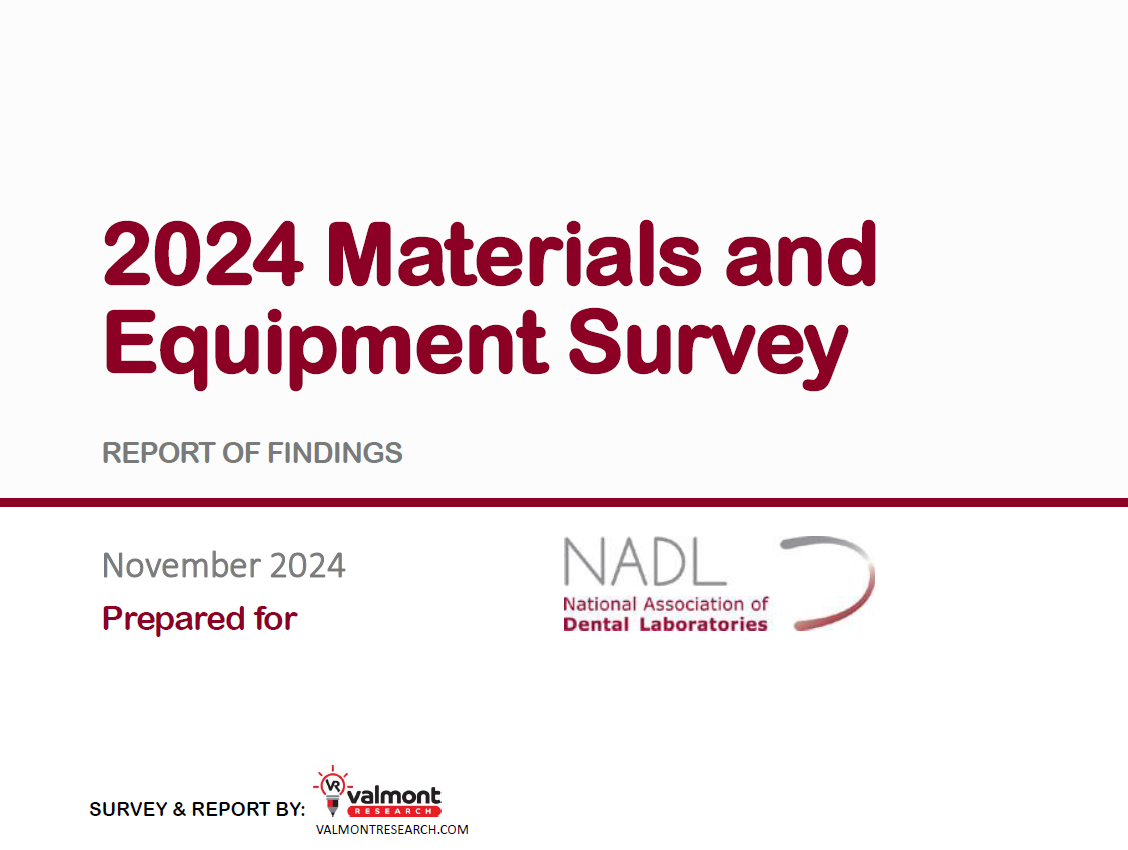 2024 Materials and Equipment Survey

REPORT OF FINDINGS

November 2024

Prepared for

NADL
National Association of Dental Laboratories

SURVEY & REPORT BY:

VR valmont RESEARCH
VALMONTRESEARCH.COM